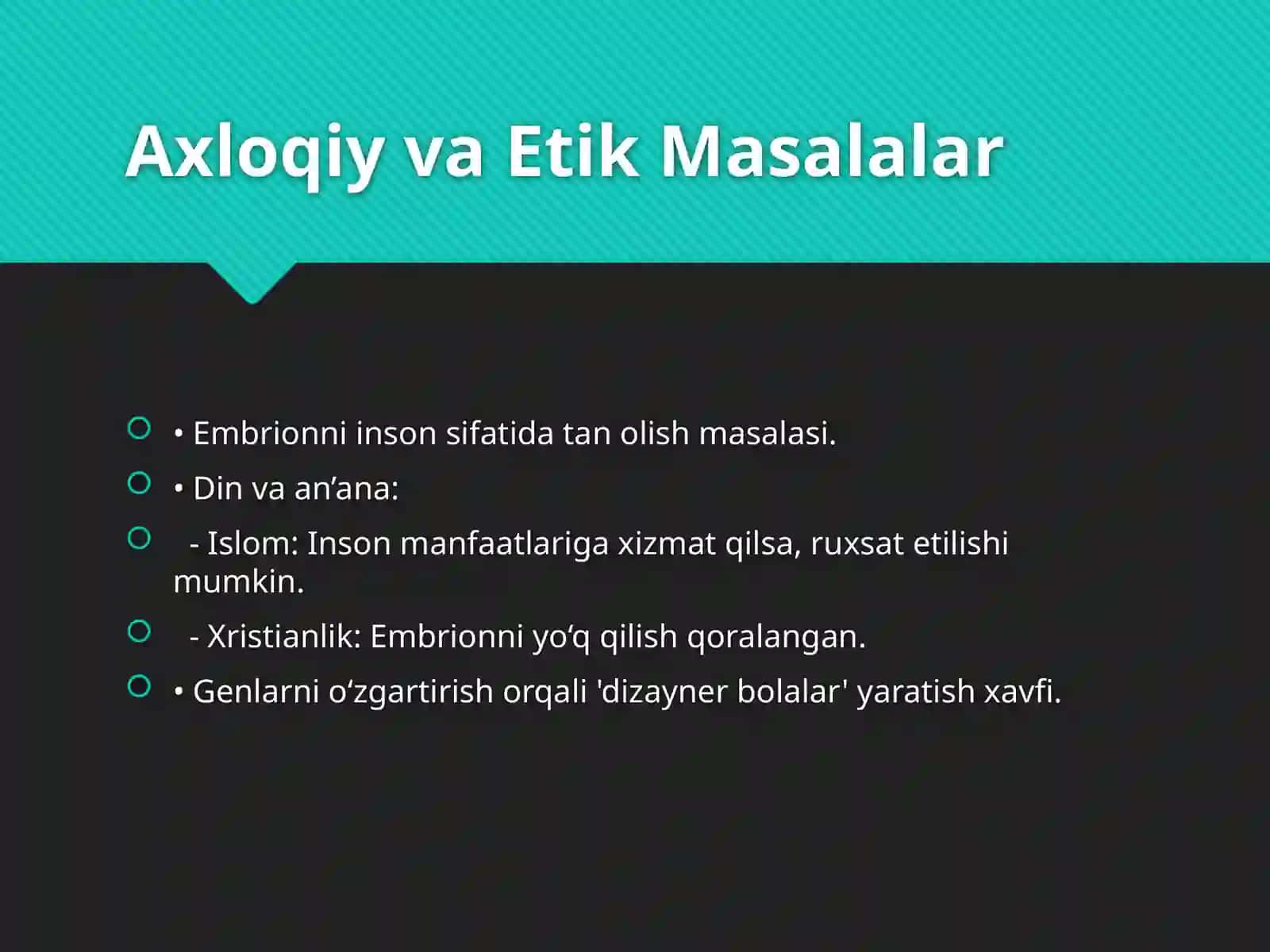 Axloqiy va Etik Masalalar

• Embrionni inson sifatida tan olish masalasi.

• Din va an’ana:

- Islom: Inson manfaatlariga xizmat qilsa, ruxsat etilishi mumkin.

- Xristianlik: Embrionni yo‘q qilish qoralangan.

• Genlarni o‘zgartirish orqali 'dizayner bolalar' yaratish xavfi.